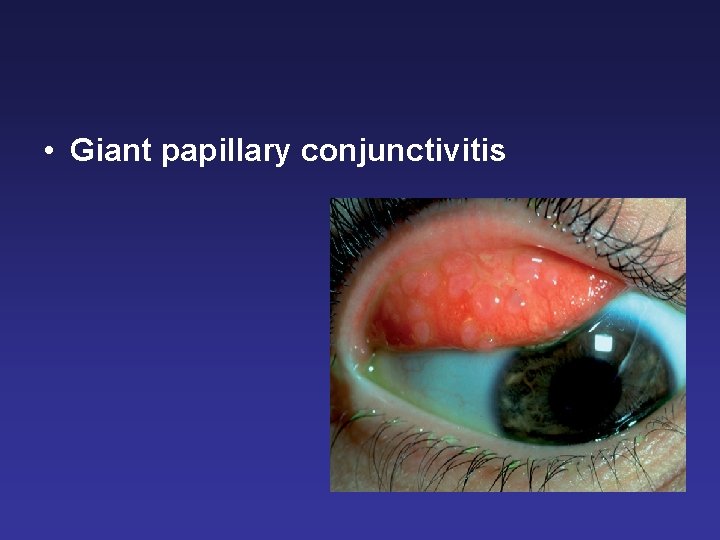 • Giant papillary conjunctivitis